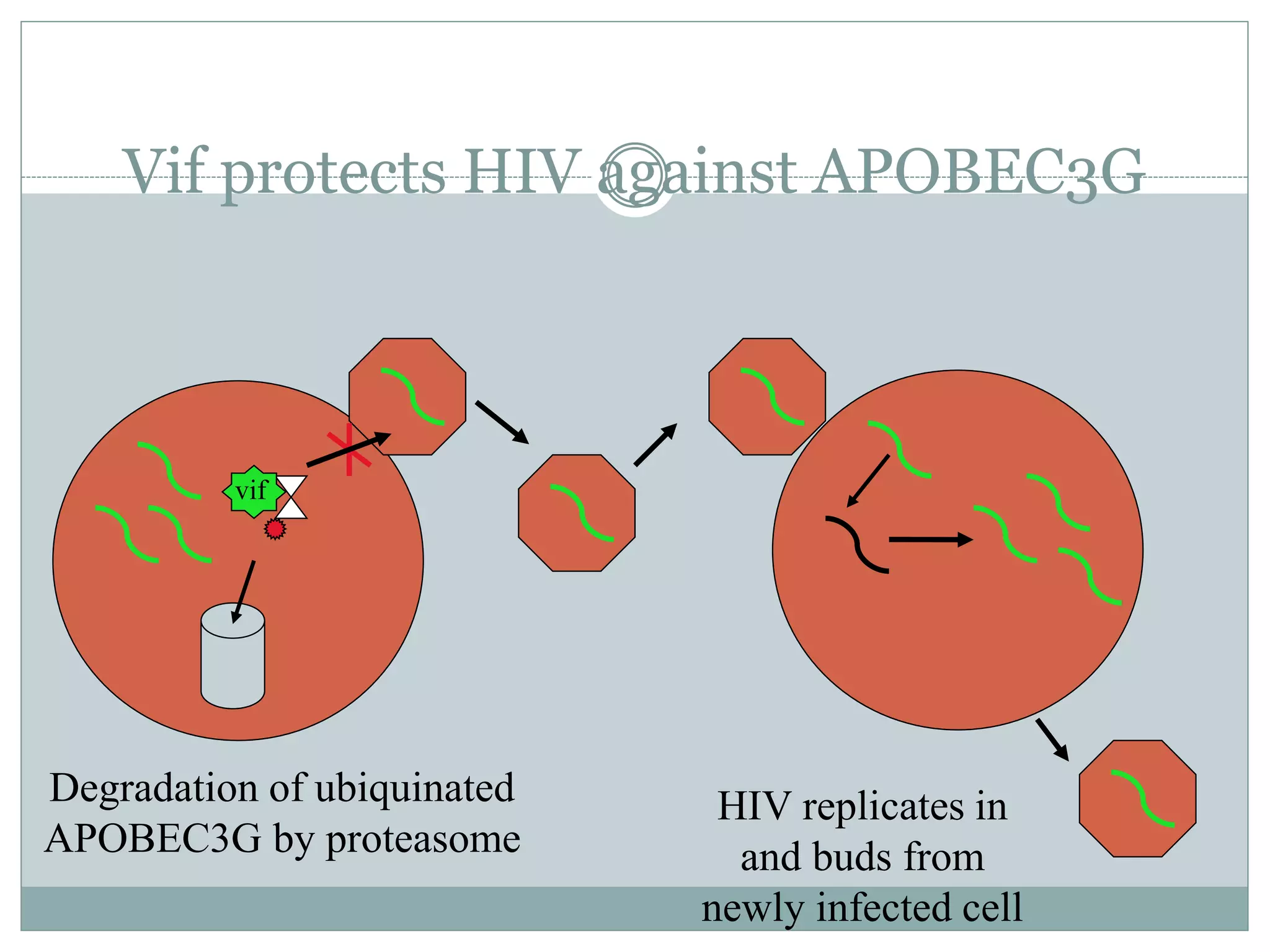 Vif protects HIV against APOBEC3G

vif

Degradation of ubiquinated APOBEC3G by proteasome

HIV replicates in and buds from newly infected cell